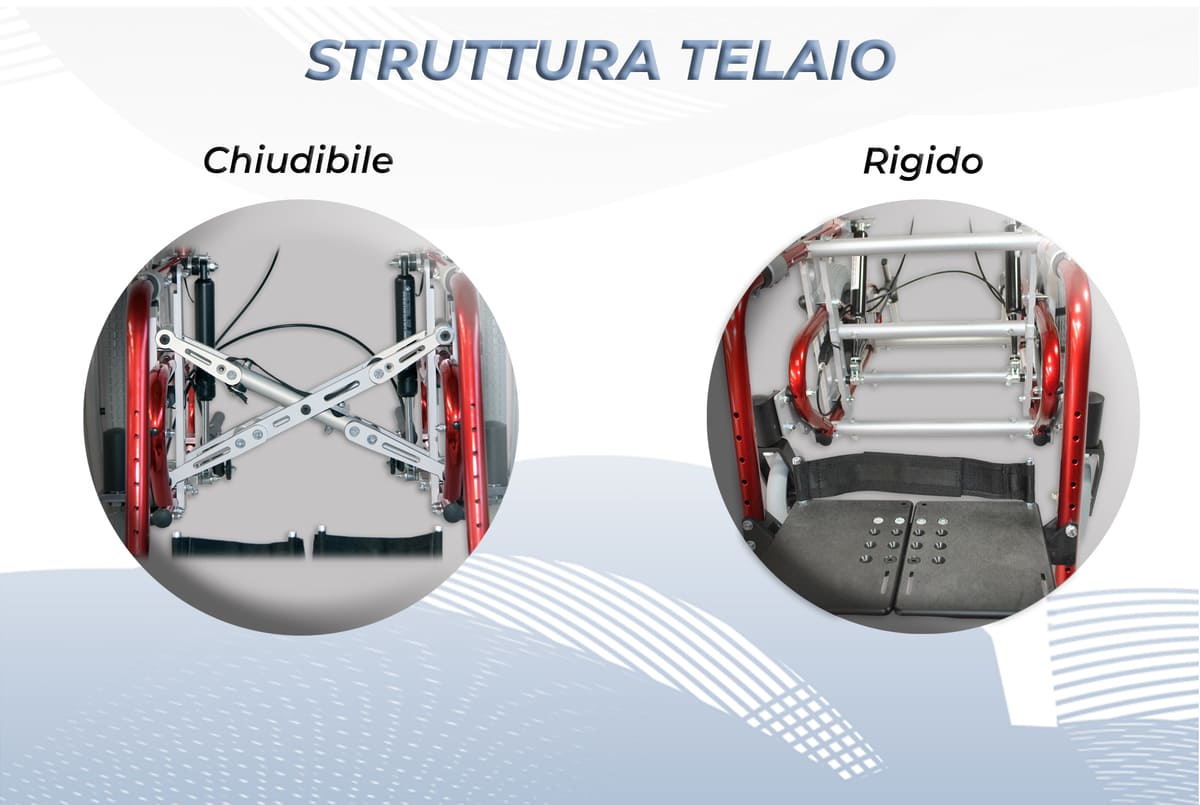 STRUTTURA TELAIO

Chiudibile

Rigido